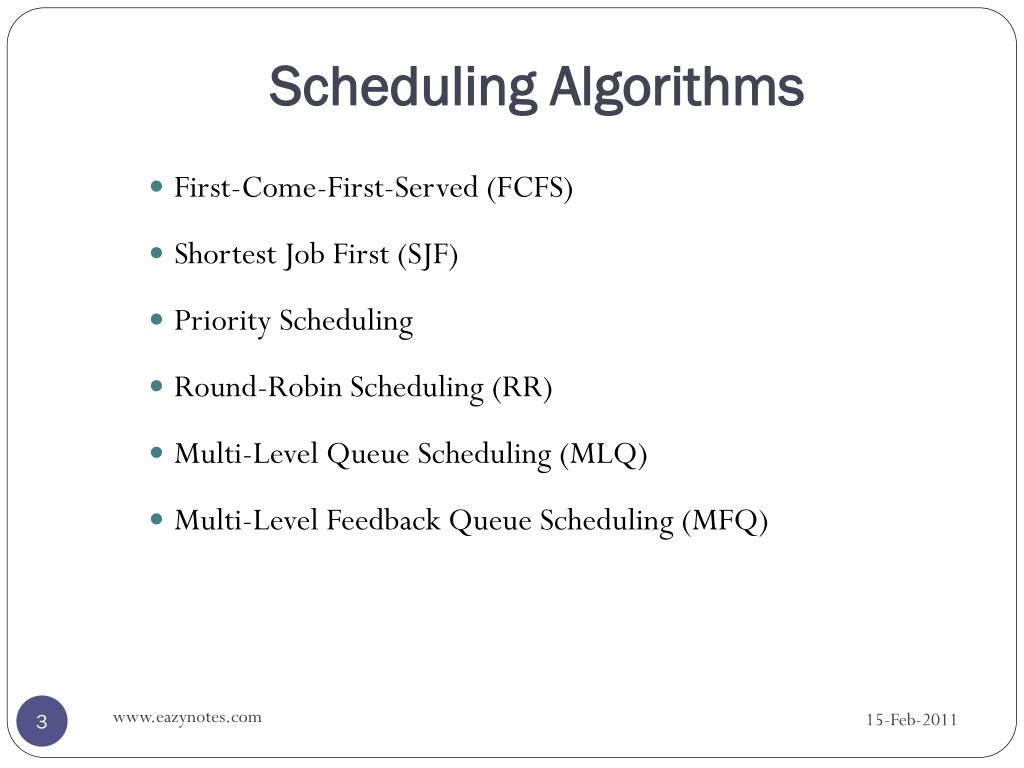 Scheduling Algorithms

- First-Come-First-Served (FCFS)
- Shortest Job First (SJF)
- Priority Scheduling
- Round-Robin Scheduling (RR)
- Multi-Level Queue Scheduling (MLQ)
- Multi-Level Feedback Queue Scheduling (MFQ)

3

www.eazynotes.com

15-Feb-2011